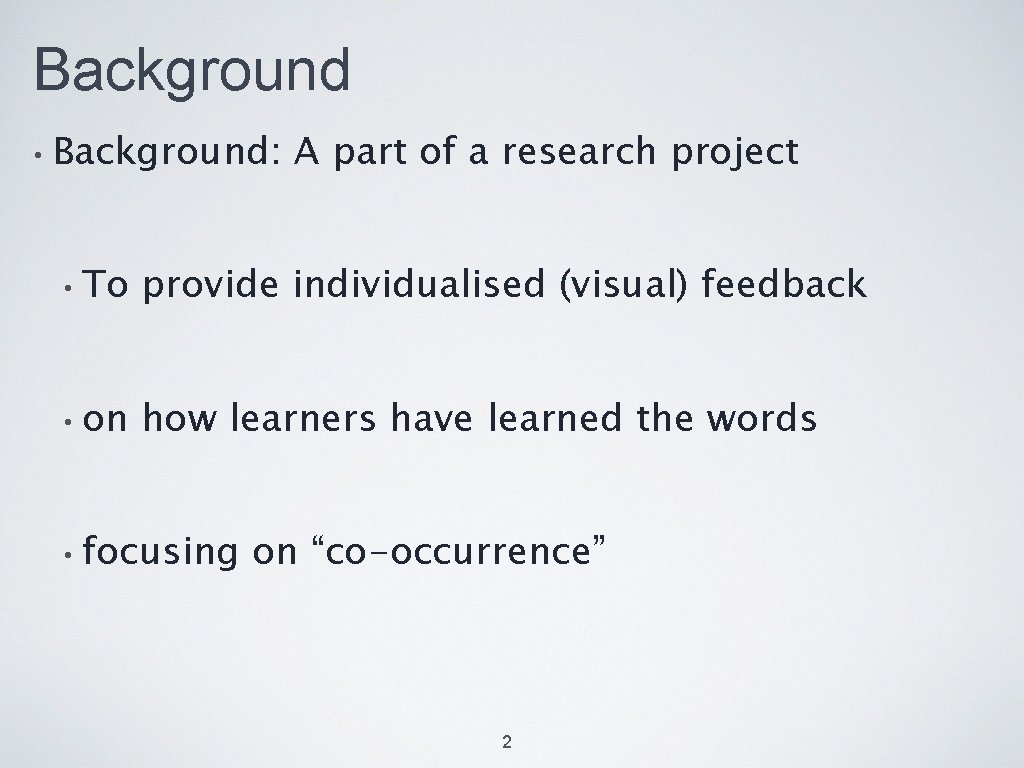 Background

• Background: A part of a research project

• To provide individualised (visual) feedback

• on how learners have learned the words

• focusing on “co-occurrence”

2